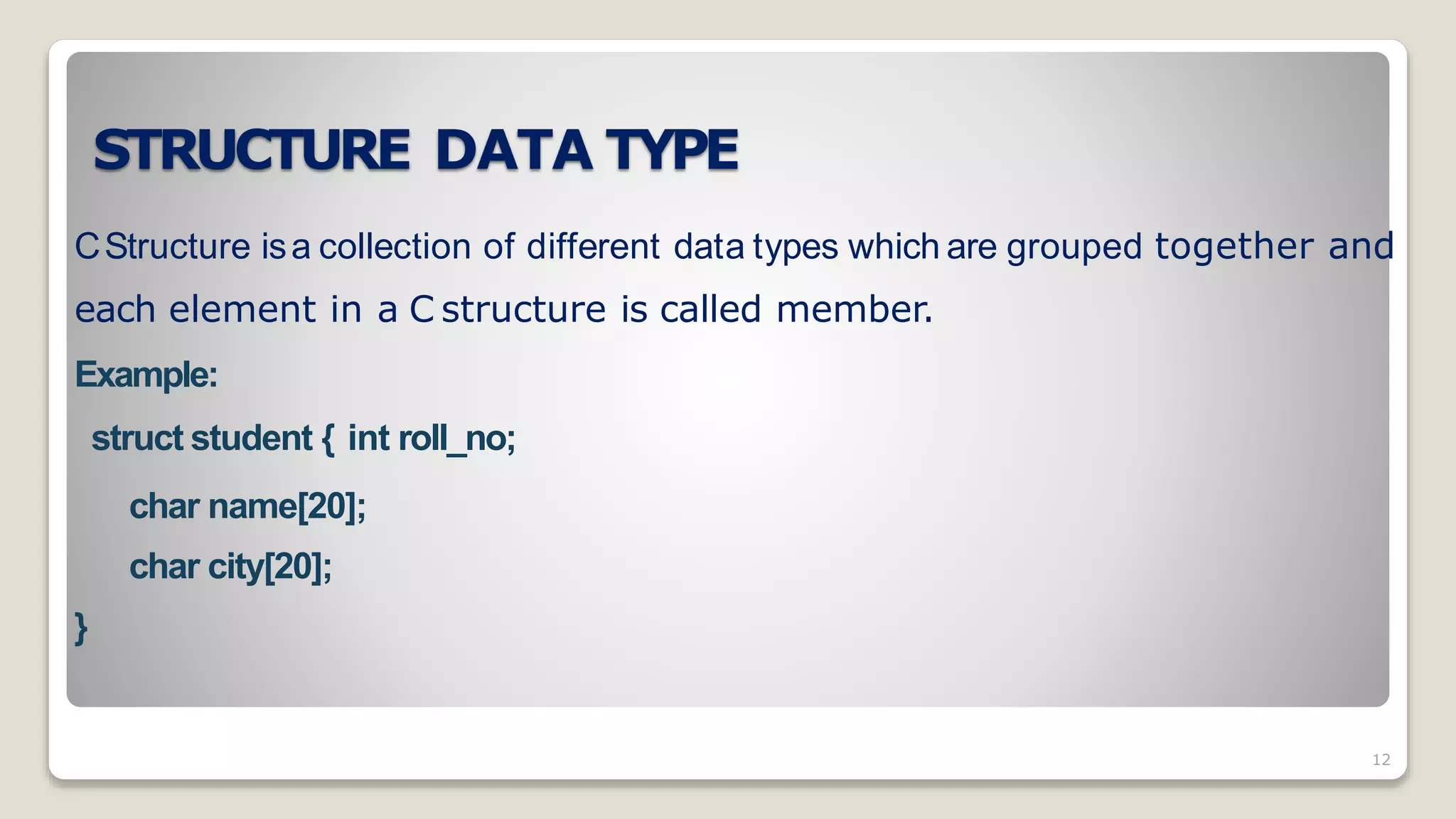 STRUCTURE DATA TYPE

C Structure is a collection of different data types which are grouped together and each element in a C structure is called member.

Example:

struct student { int roll_no;

char name[20];

char city[20];

}

12